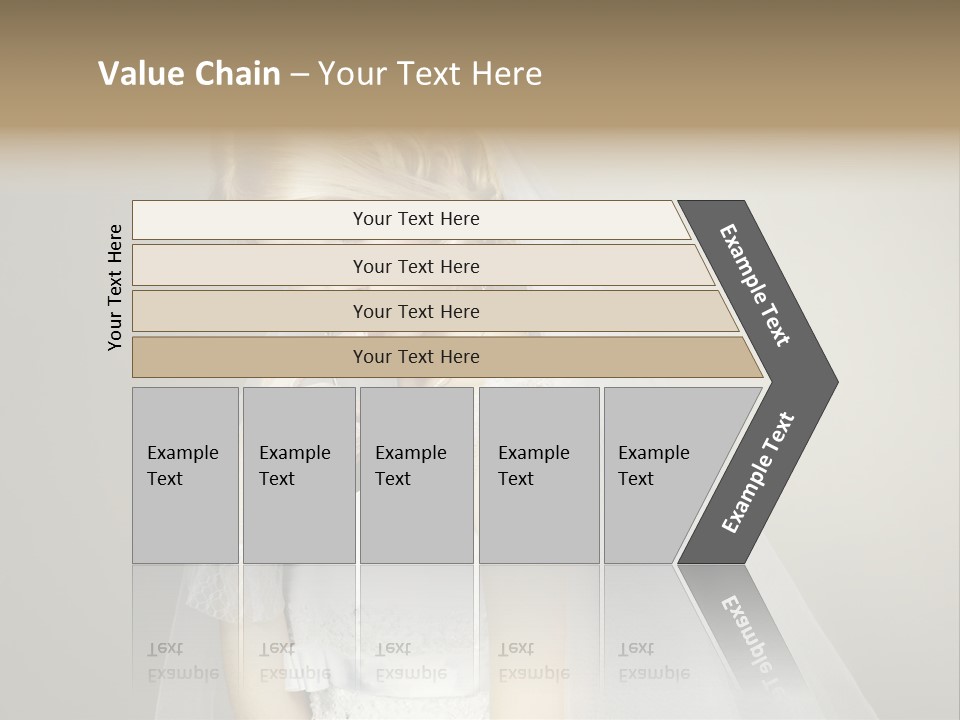 Value Chain – Your Text Here

Your Text Here

Your Text Here

Your Text Here

Your Text Here

Your Text Here

Example Text

Example Text

Example Text

Example Text

Example Text

Example Text

Example Text